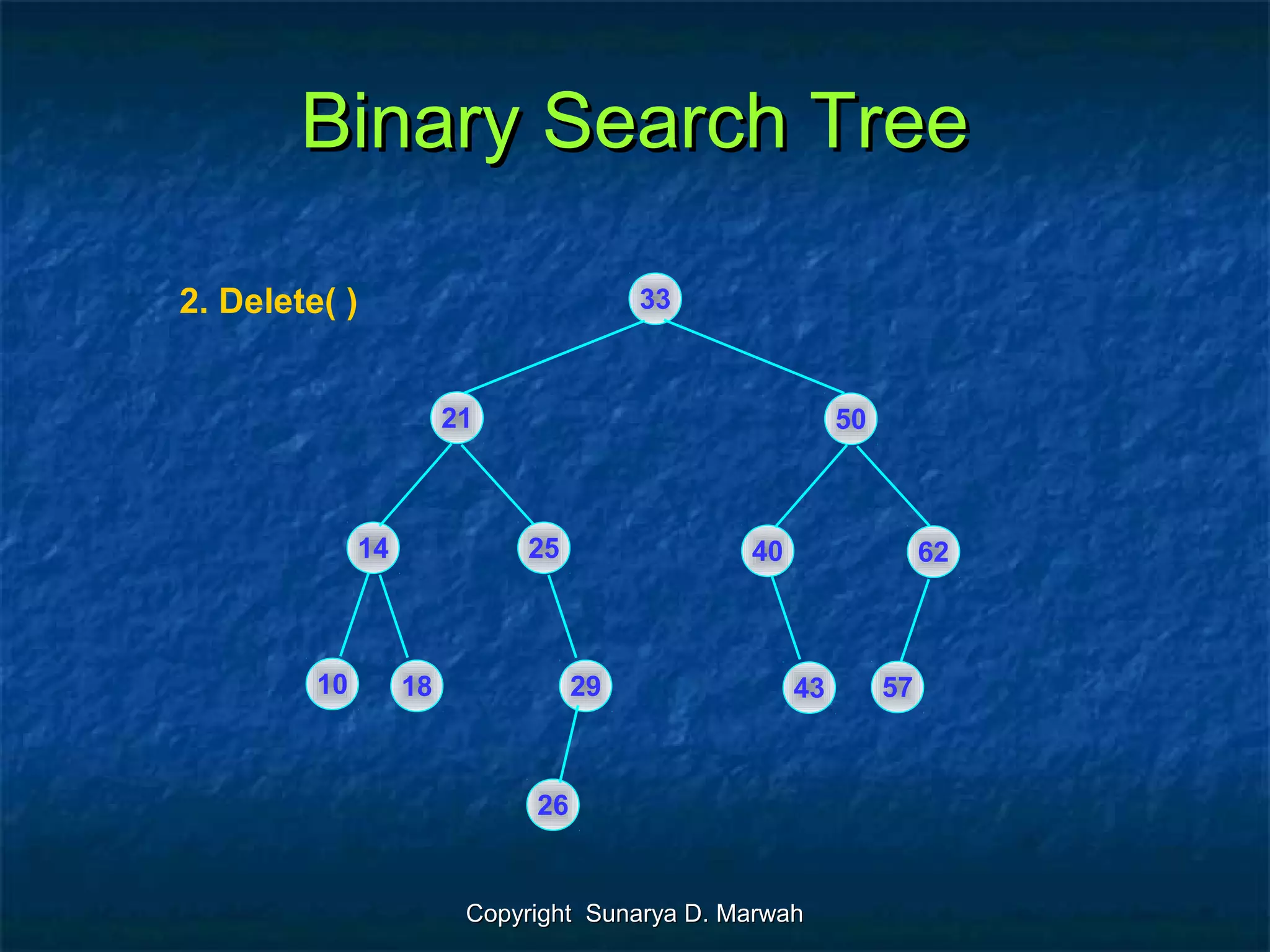 Binary Search Tree

2. Delete( )

33

21

50

14

25

40

62

10

18

29

43

57

26

Copyright Sunarya D. Marwah